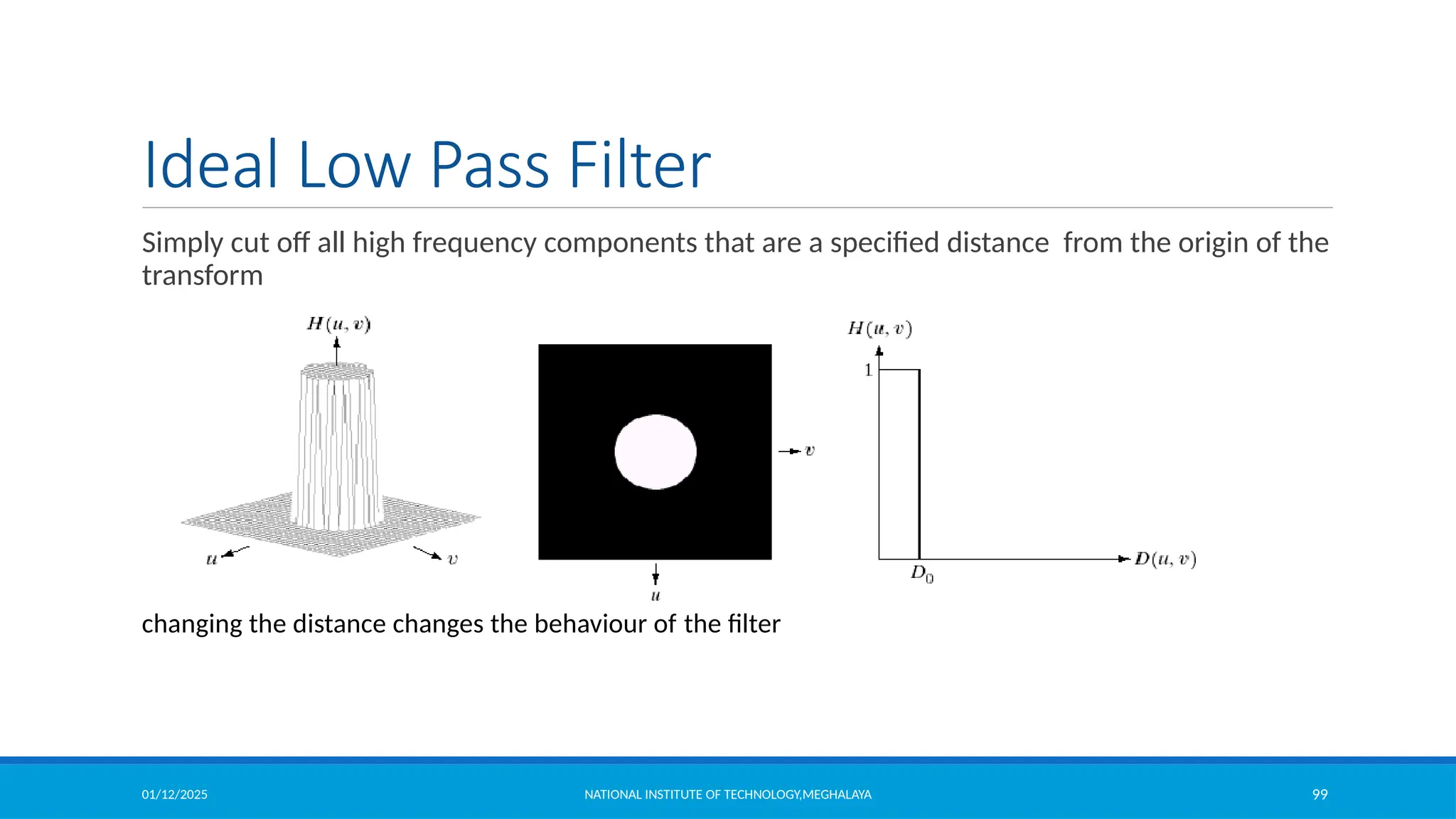 Ideal Low Pass Filter

Simply cut off all high frequency components that are a specified distance from the origin of the transform

$H(u, v)$

$u$

$v$

$v$

$u$

$H(u, v)$

1

$D_0$

$D(u, v)$

changing the distance changes the behaviour of the filter

01/12/2025

NATIONAL INSTITUTE OF TECHNOLOGY,MEGHALAYA

99